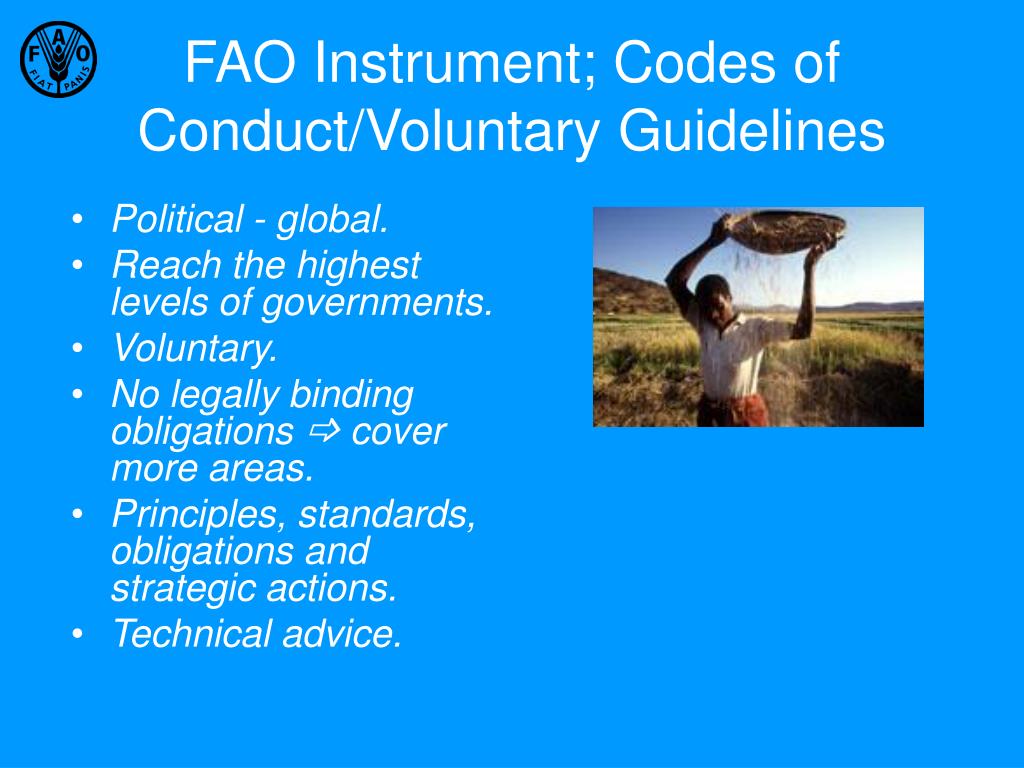 F A O
FIAT PANIS

FAO Instrument; Codes of Conduct/Voluntary Guidelines

• Political - global.
• Reach the highest levels of governments.
• Voluntary.
• No legally binding obligations ⇨ cover more areas.
• Principles, standards, obligations and strategic actions.
• Technical advice.